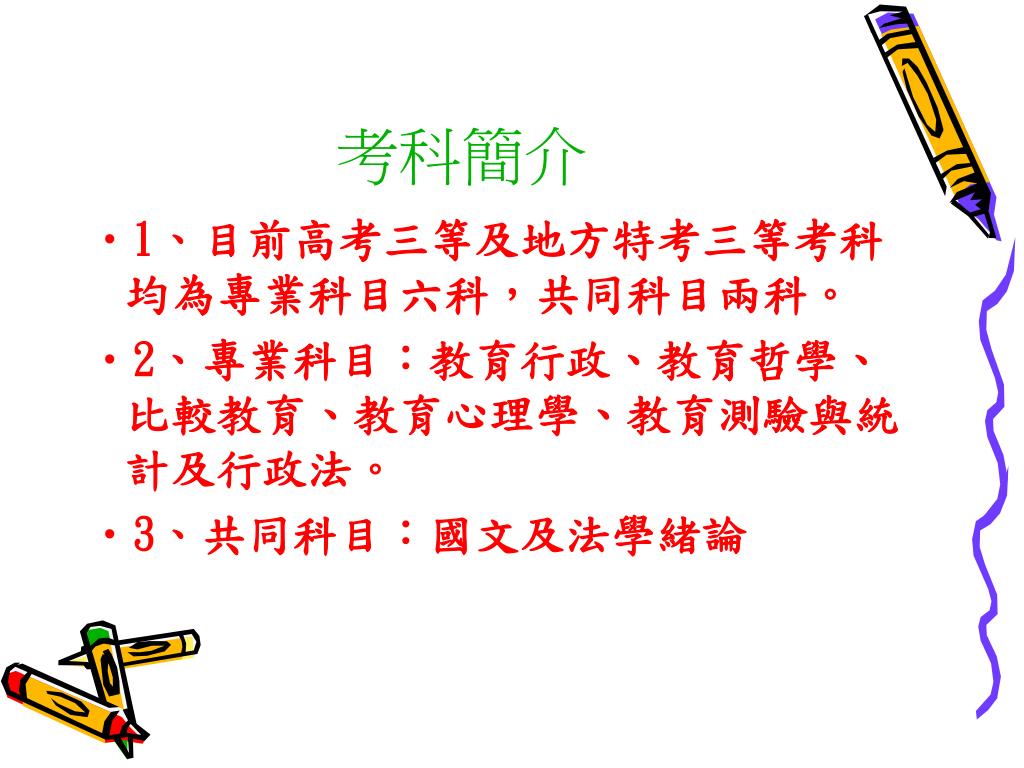 考科簡介

• 1、目前高考三等及地方特考三等考科均為專業科目六科，共同科目兩科。

• 2、專業科目：教育行政、教育哲學、比較教育、教育心理學、教育測驗與統計及行政法。

• 3、共同科目：國文及法學緒論